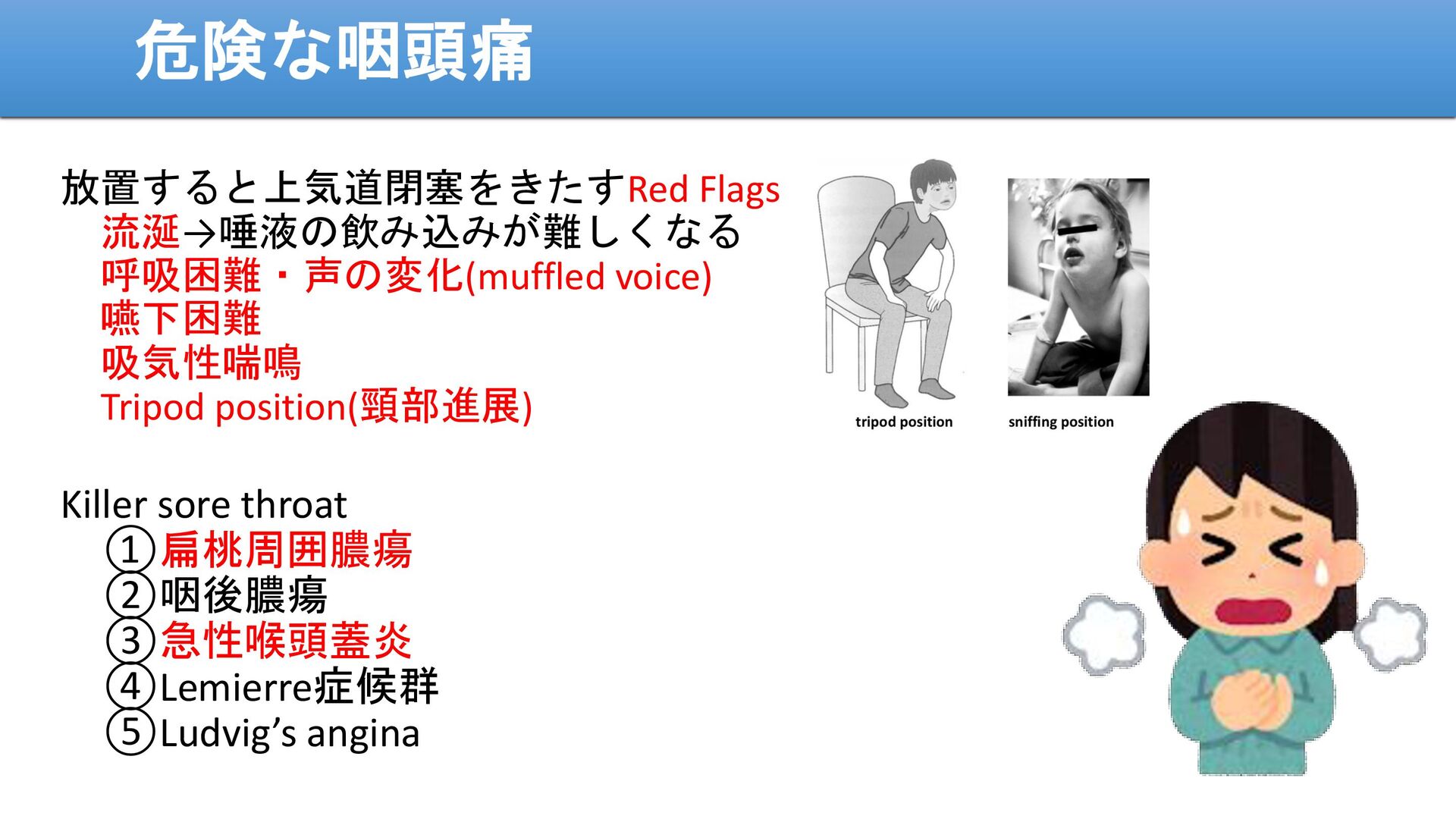 危険な咽頭痛

放置すると上気道閉塞をきたすRed Flags
流涎→唾液の飲み込みが難しくなる
呼吸困難・声の変化(muffled voice)
嚥下困難
吸気性喘鳴
Tripod position(頸部進展)

tripod position

sniffing position

Killer sore throat
①扁桃周囲膿瘍
②咽後膿瘍
③急性喉頭蓋炎
④Lemierre症候群
⑤Ludvig’s angina